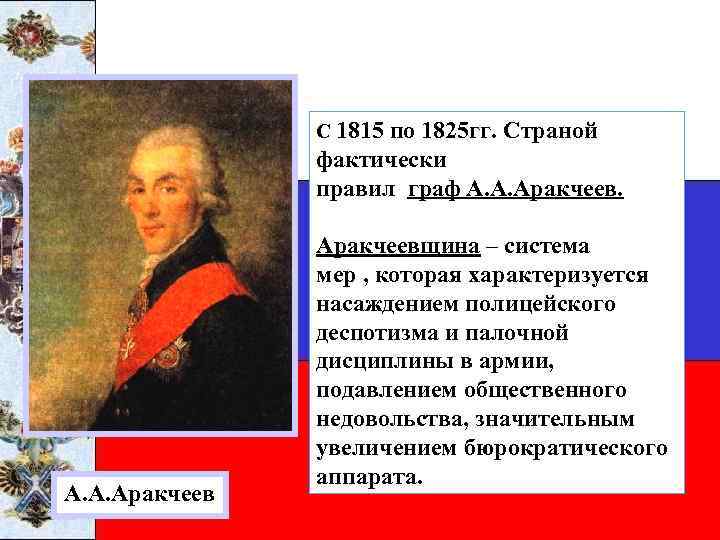 С 1815 по 1825гг. Страной фактически правил граф А.А.Аракчеев.

Аракчеевщина – система мер , которая характеризуется насаждением полицейского деспотизма и палочной дисциплины в армии, подавлением общественного недовольства, значительным увеличением бюрократического аппарата.

А.А.Аракчеев